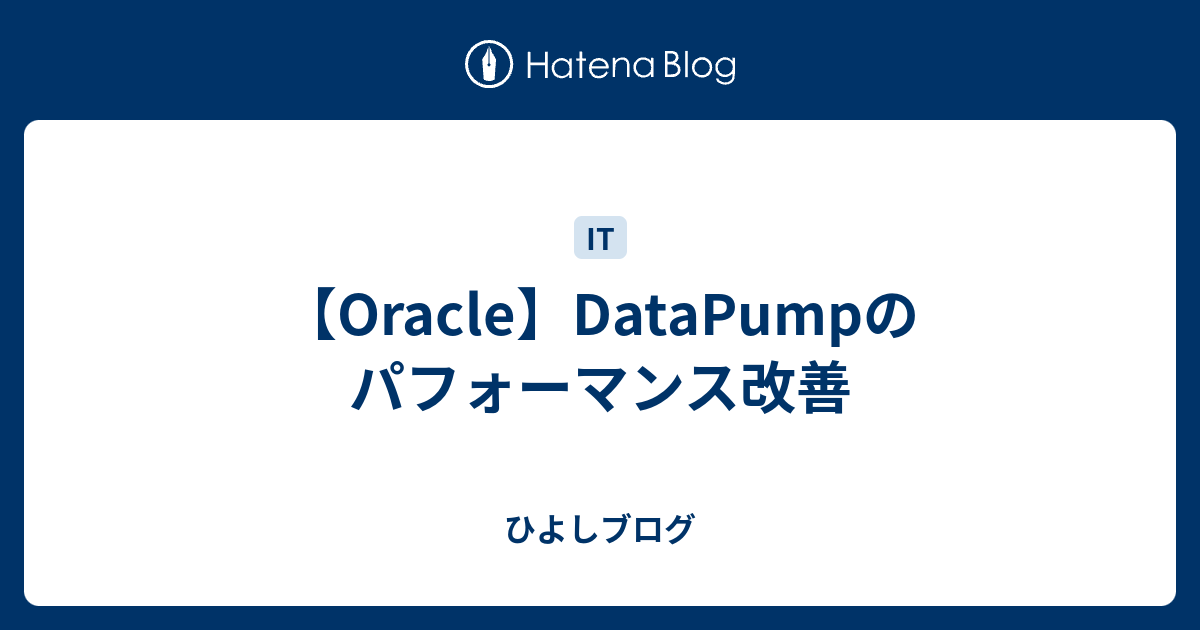 Hatena Blog

IT

【Oracle】DataPumpのパフォーマンス改善

ひよしブログ